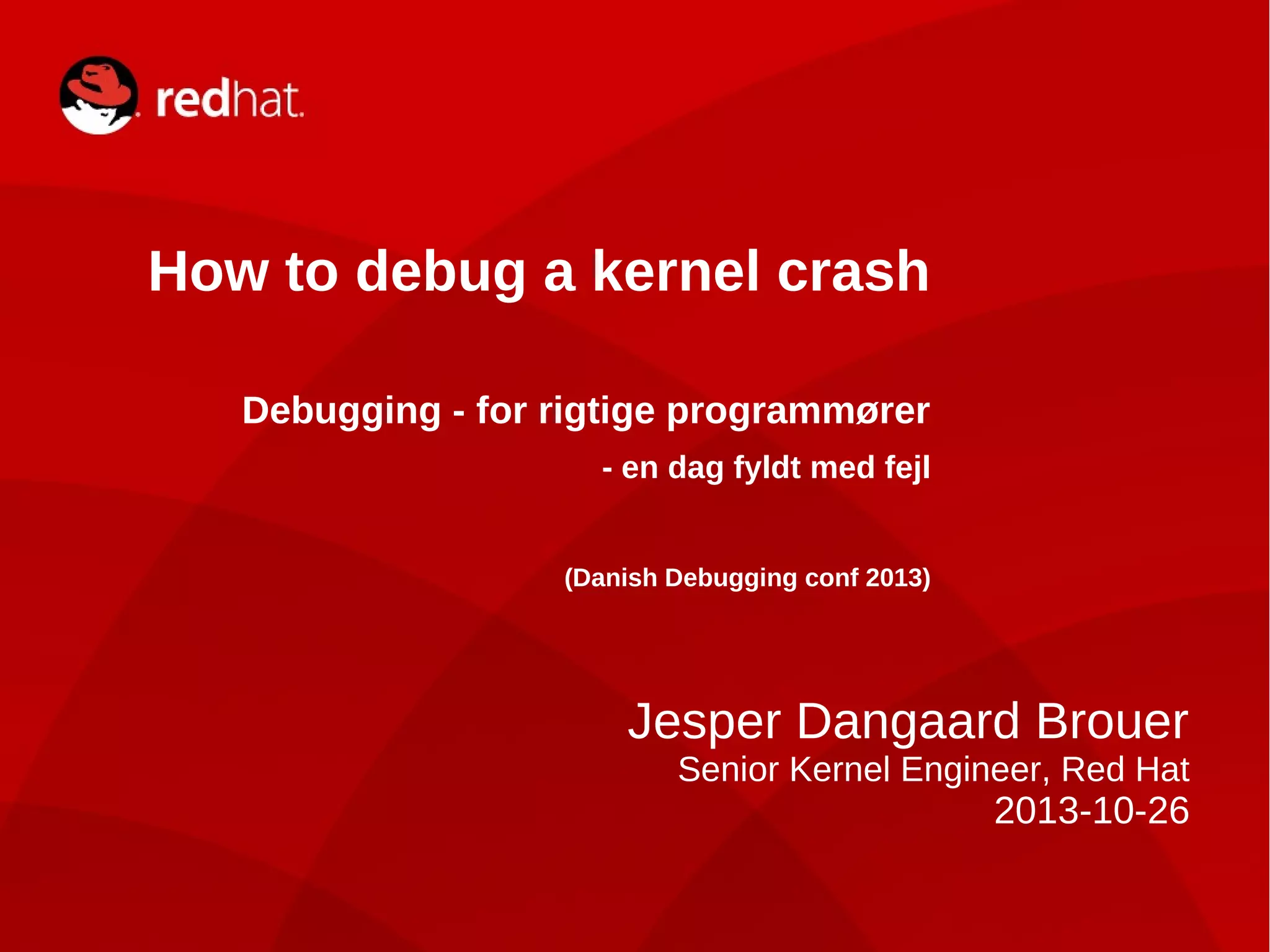 redhat.

How to debug a kernel crash

Debugging - for rigtige programmører

- en dag fyldt med fejl

(Danish Debugging conf 2013)

Jesper Dangaard Brouer
Senior Kernel Engineer, Red Hat
2013-10-26